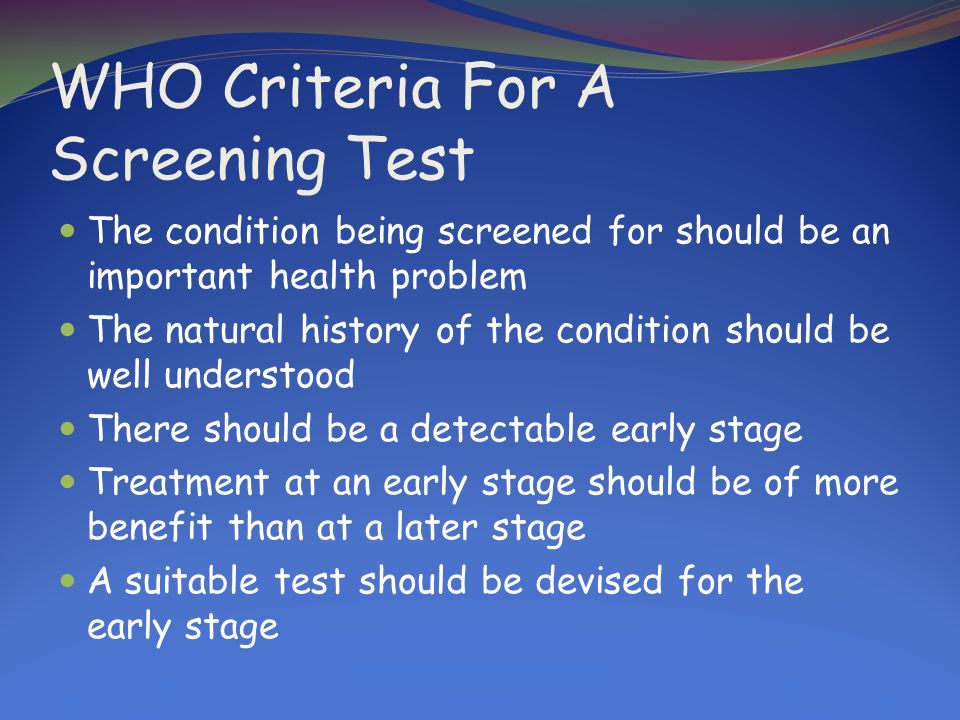 WHO Criteria For A Screening Test

- The condition being screened for should be an important health problem
- The natural history of the condition should be well understood
- There should be a detectable early stage
- Treatment at an early stage should be of more benefit than at a later stage
- A suitable test should be devised for the early stage